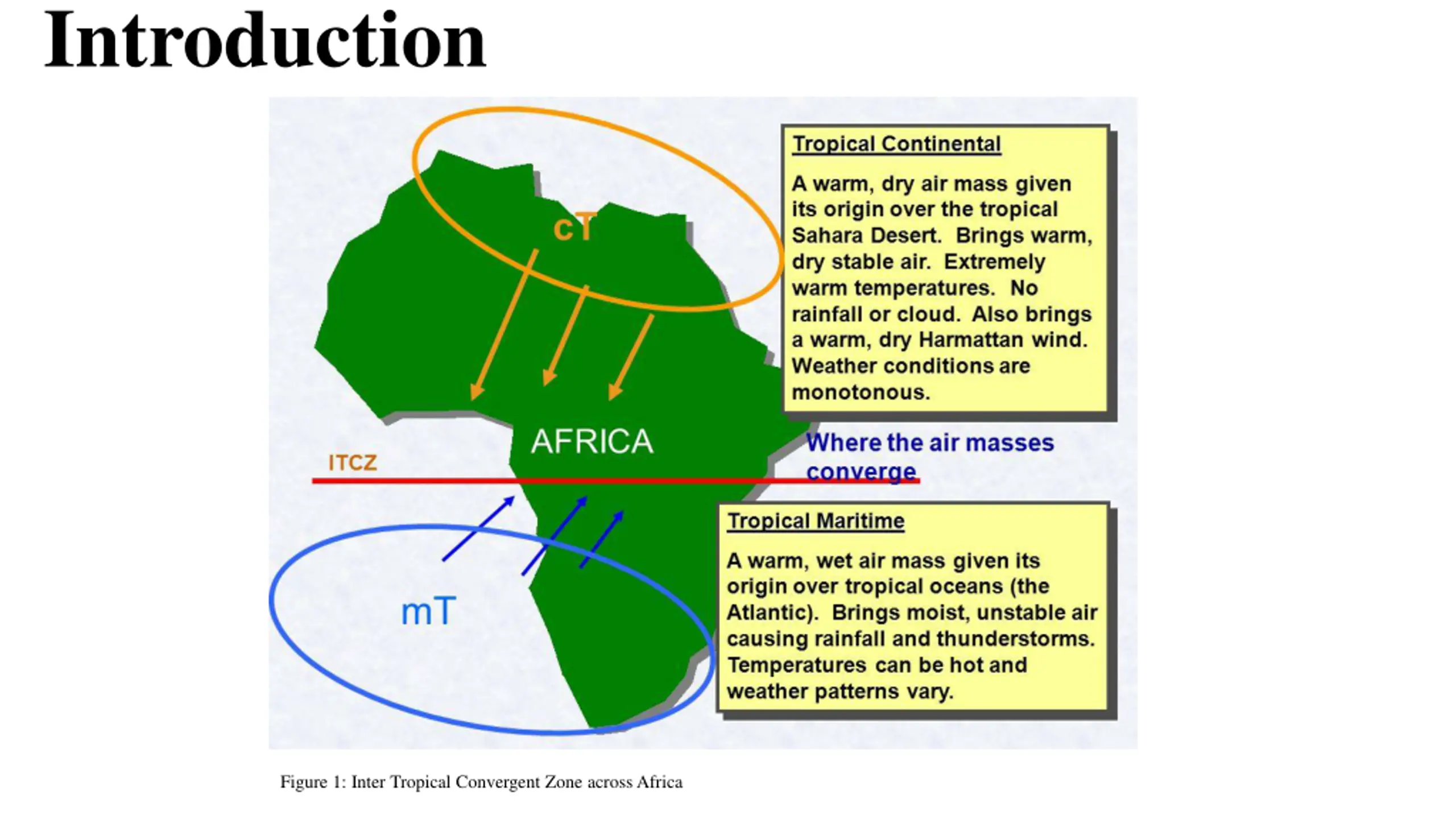 Introduction

cT

Tropical Continental

A warm, dry air mass given its origin over the tropical Sahara Desert. Brings warm, dry stable air. Extremely warm temperatures. No rainfall or cloud. Also brings a warm, dry Harmattan wind. Weather conditions are monotonous.

AFRICA

ITCZ

Where the air masses converge

mT

Tropical Maritime

A warm, wet air mass given its origin over tropical oceans (the Atlantic). Brings moist, unstable air causing rainfall and thunderstorms. Temperatures can be hot and weather patterns vary.

Figure 1: Inter Tropical Convergent Zone across Africa